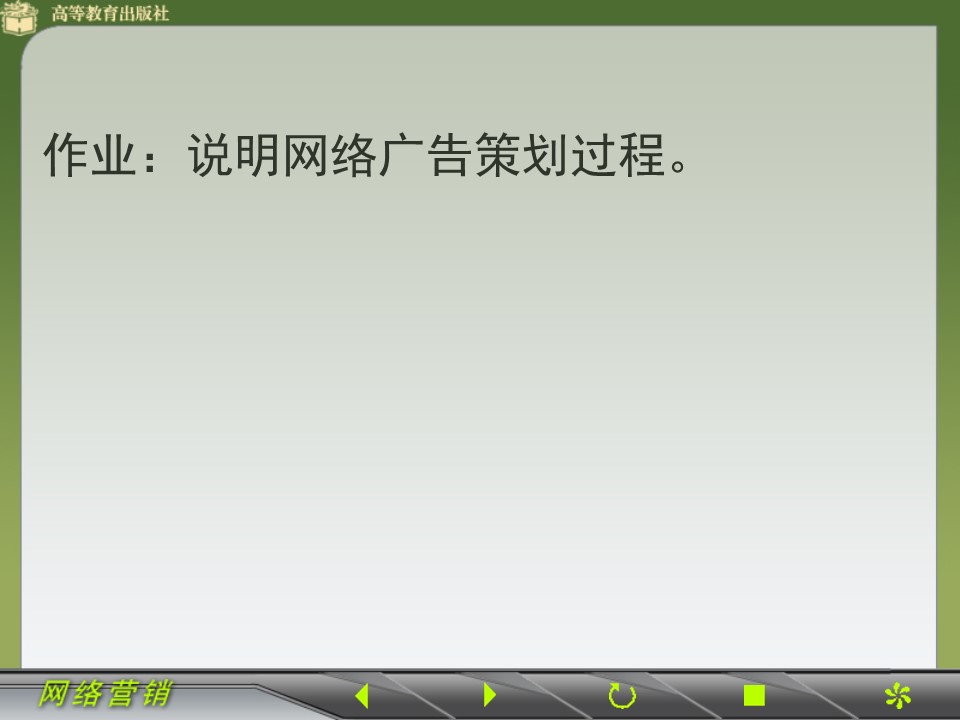 高等教育出版社

作业：说明网络广告策划过程。

网络营销